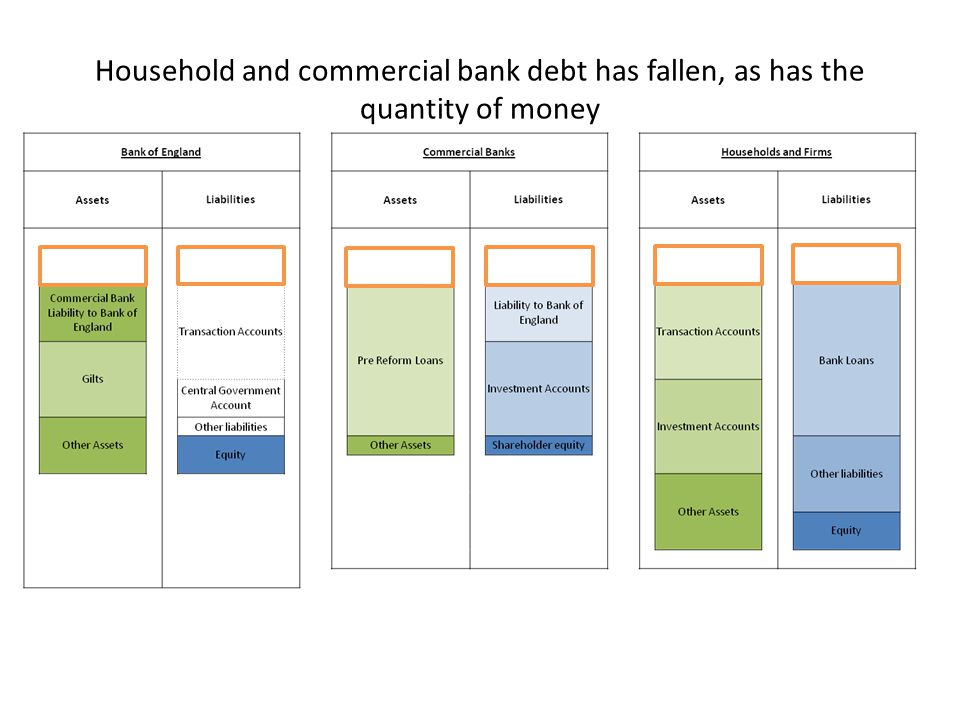 Household and commercial bank debt has fallen, as has the quantity of money

Bank of England

| Assets | Liabilities |
|---|---|
| Commercial Bank Liability to Bank of England | Transaction Accounts |
| Gilts | Central Government Account |
| Other Assets | Other liabilities |
| | Equity |

Commercial Banks

| Assets | Liabilities |
|---|---|
| Pre Reform Loans | Liability to Bank of England |
| Other Assets | Investment Accounts |
| | Shareholder equity |

Households and Firms

| Assets | Liabilities |
|---|---|
| Transaction Accounts | Bank Loans |
| Investment Accounts | Other liabilities |
| Other Assets | Equity |